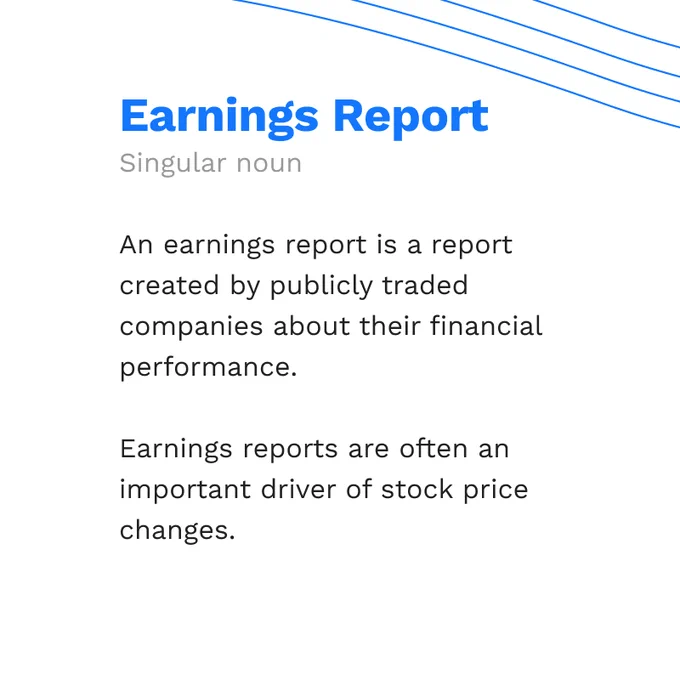 Earnings Report
Singular noun

An earnings report is a report created by publicly traded companies about their financial performance.

Earnings reports are often an important driver of stock price changes.